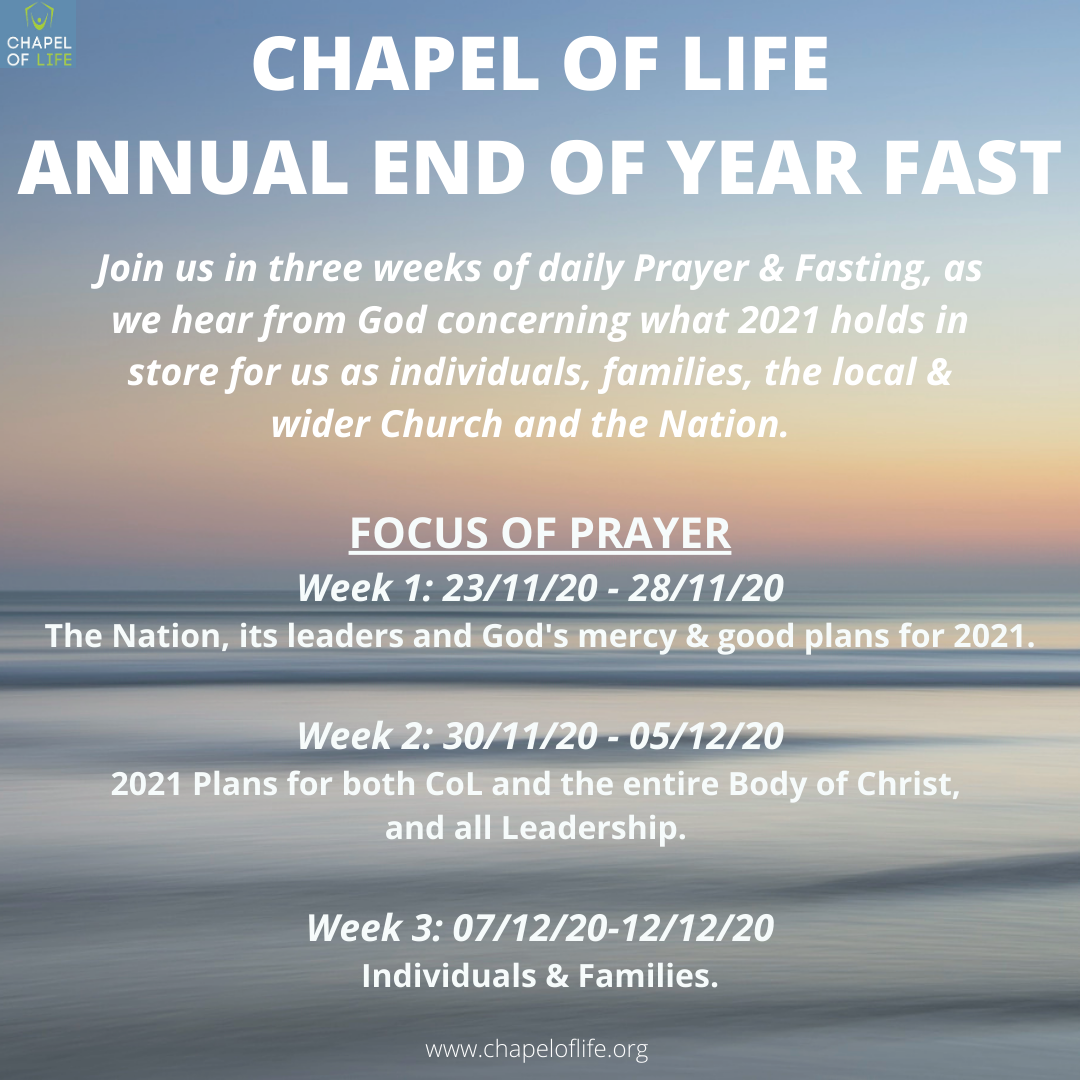 CHAPEL OF LIFE

CHAPEL OF LIFE
ANNUAL END OF YEAR FAST

Join us in three weeks of daily Prayer & Fasting, as we hear from God concerning what 2021 holds in store for us as individuals, families, the local & wider Church and the Nation.

FOCUS OF PRAYER
Week 1: 23/11/20 - 28/11/20
The Nation, its leaders and God's mercy & good plans for 2021.

Week 2: 30/11/20 - 05/12/20
2021 Plans for both CoL and the entire Body of Christ, and all Leadership.

Week 3: 07/12/20-12/12/20
Individuals & Families.

www.chapeloflife.org